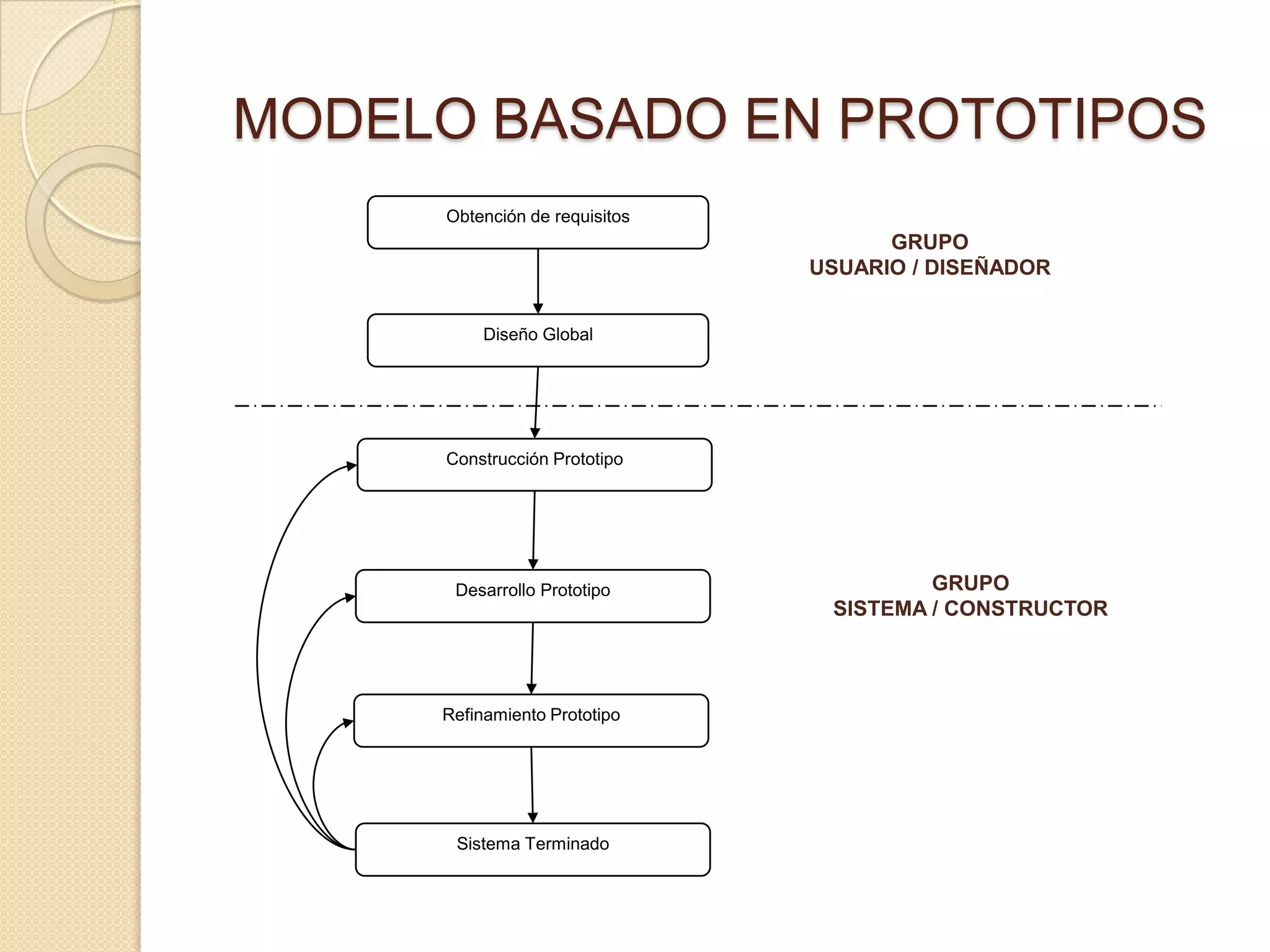 MODELO BASADO EN PROTOTIPOS

Obtención de requisitos

GRUPO
USUARIO / DISEÑADOR

Diseño Global

Construcción Prototipo

Desarrollo Prototipo

GRUPO
SISTEMA / CONSTRUCTOR

Refinamiento Prototipo

Sistema Terminado